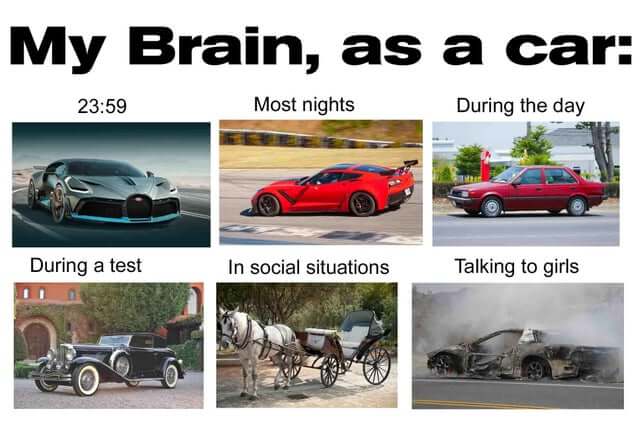 My Brain, as a car:

23:59

Most nights

During the day

During a test

In social situations

Talking to girls